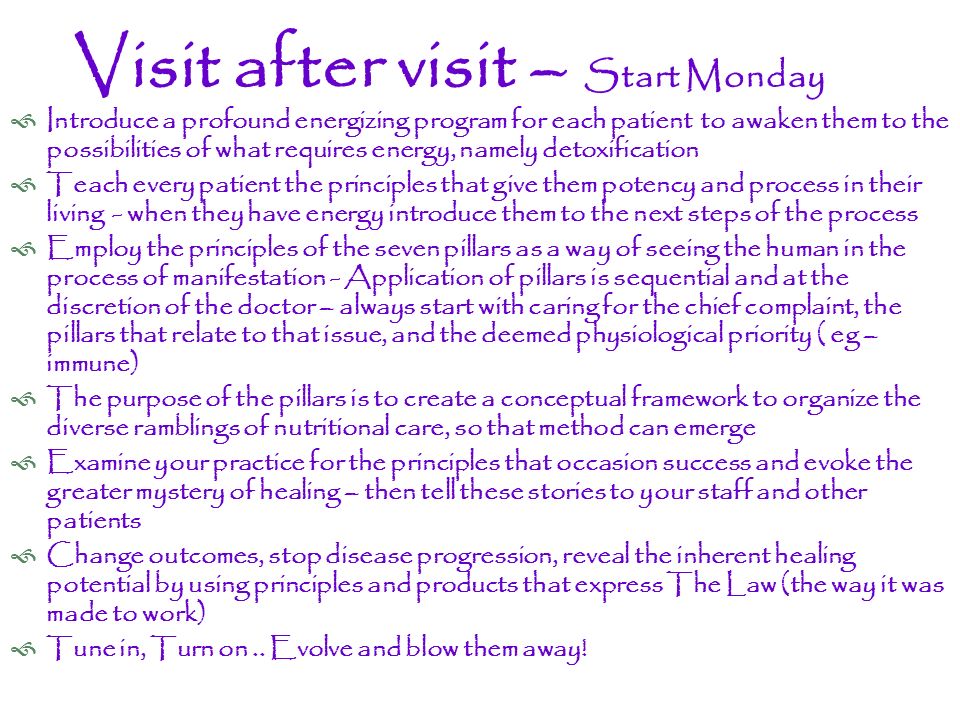 Visit after visit – Start Monday

Introduce a profound energizing program for each patient to awaken them to the possibilities of what requires energy, namely detoxification

Teach every patient the principles that give them potency and process in their living - when they have energy introduce them to the next steps of the process

Employ the principles of the seven pillars as a way of seeing the human in the process of manifestation - Application of pillars is sequential and at the discretion of the doctor – always start with caring for the chief complaint, the pillars that relate to that issue, and the deemed physiological priority ( eg – immune)

The purpose of the pillars is to create a conceptual framework to organize the diverse ramblings of nutritional care, so that method can emerge

Examine your practice for the principles that occasion success and evoke the greater mystery of healing – then tell these stories to your staff and other patients

Change outcomes, stop disease progression, reveal the inherent healing potential by using principles and products that express The Law (the way it was made to work)

Tune in, Turn on .. Evolve and blow them away!